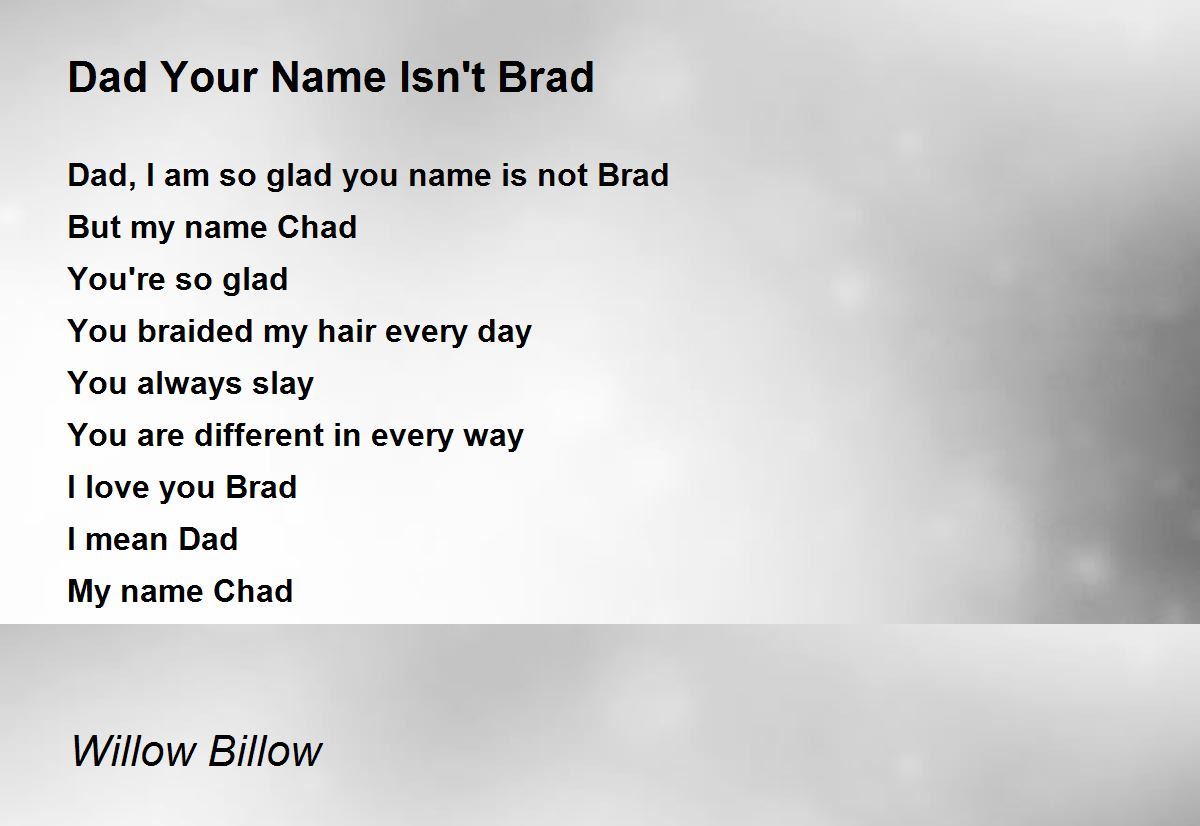 Dad Your Name Isn't Brad

Dad, I am so glad you name is not Brad
But my name Chad
You're so glad
You braided my hair every day
You always slay
You are different in every way
I love you Brad
I mean Dad
My name Chad

Willow Billow